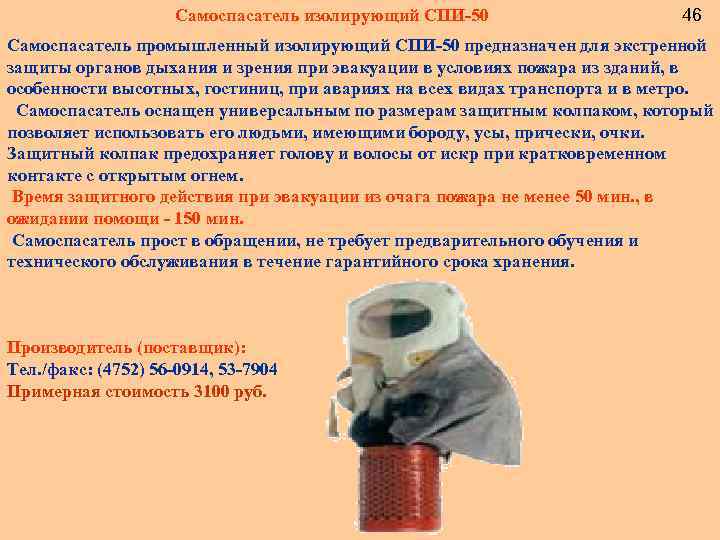 Самоспасатель изолирующий СПИ-50

46

Самоспасатель промышленный изолирующий СПИ-50 предназначен для экстренной защиты органов дыхания и зрения при эвакуации в условиях пожара из зданий, в особенности высотных, гостиниц, при авариях на всех видах транспорта и в метро.

Самоспасатель оснащен универсальным по размерам защитным колпаком, который позволяет использовать его людьми, имеющими бороду, усы, прически, очки. Защитный колпак предохраняет голову и волосы от искр при кратковременном контакте с открытым огнем.

Время защитного действия при эвакуации из очага пожара не менее 50 мин., в ожидании помощи - 150 мин.

Самоспасатель прост в обращении, не требует предварительного обучения и технического обслуживания в течение гарантийного срока хранения.

Производитель (поставщик):
Тел./факс: (4752) 56-0914, 53-7904
Примерная стоимость 3100 руб.